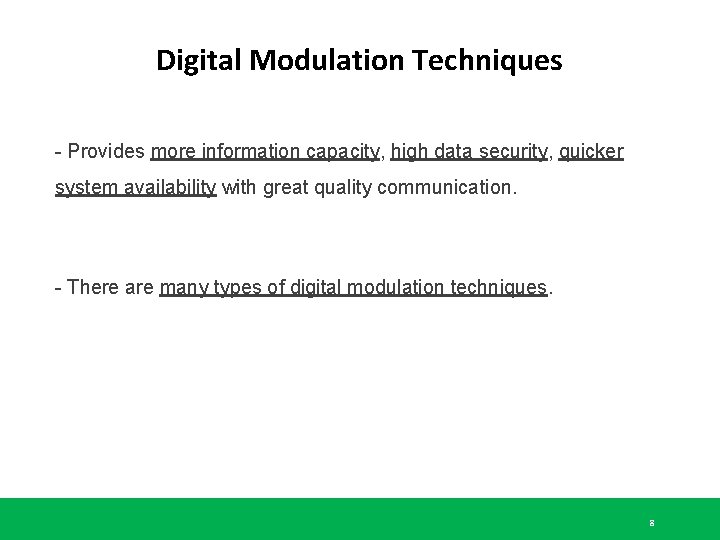 Digital Modulation Techniques

- Provides more information capacity, high data security, quicker system availability with great quality communication.

- There are many types of digital modulation techniques.

8